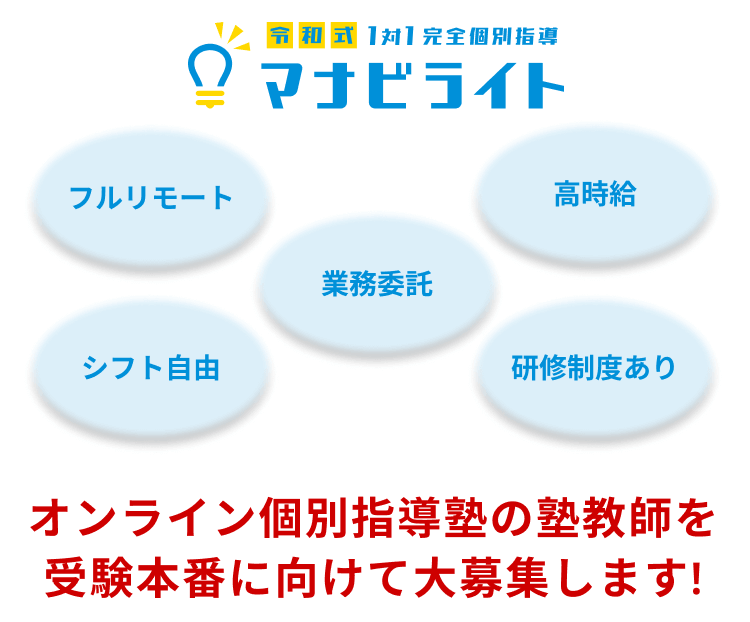 令和式 1対1 完全個別指導
マナビライト

フルリモート

高時給

業務委託

シフト自由

研修制度あり

オンライン個別指導塾の塾教師を受験本番に向けて大募集します!